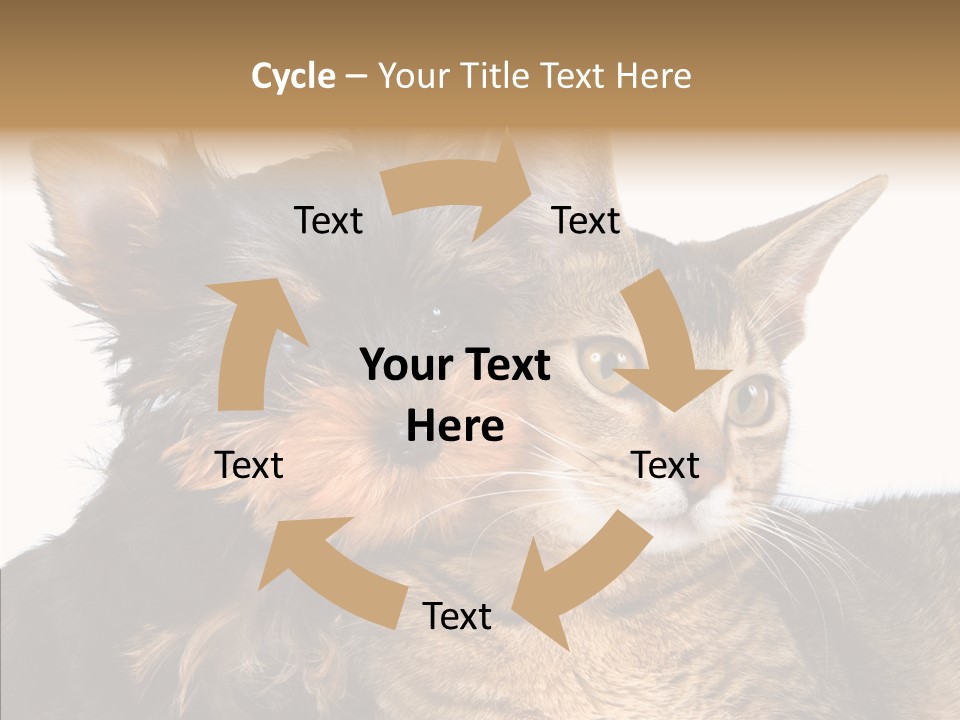 Cycle – Your Title Text Here

Text

Text

Your Text Here

Text

Text

Text